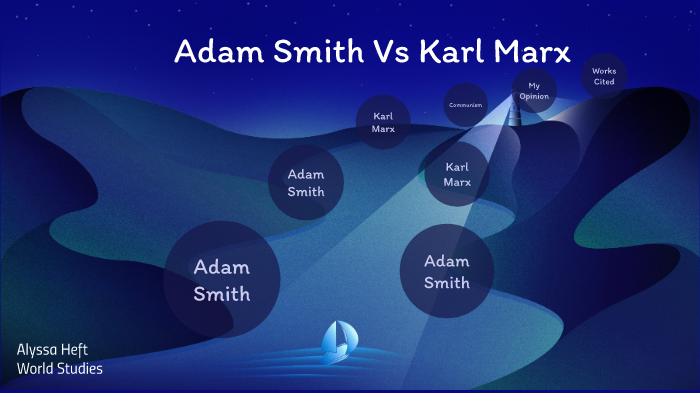 Adam Smith Vs Karl Marx

Works Cited

My Opinion

Communism

Karl Marx

Adam Smith

Karl Marx

Adam Smith

Adam Smith

Alyssa Heft
World Studies